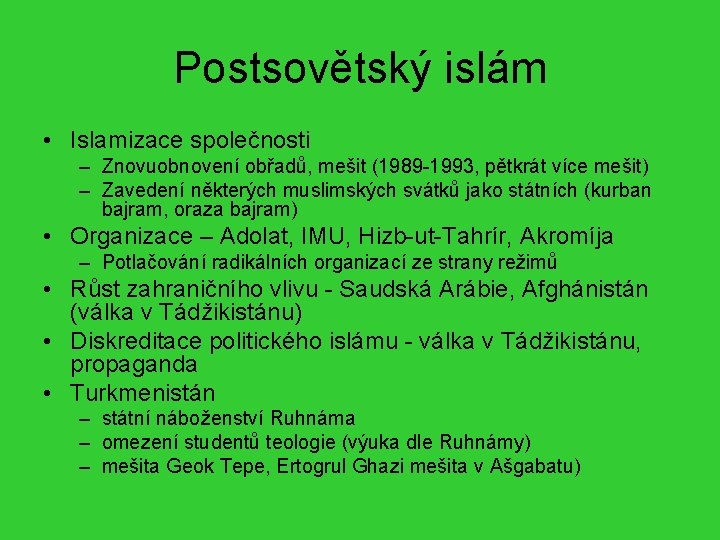 Postsovětský islám

• Islamizace společnosti
– Znovuobnovení obřadů, mešit (1989-1993, pětkrát více mešit)
– Zavedení některých muslimských svátků jako státních (kurban bajram, oraza bajram)
• Organizace – Adolat, IMU, Hizb-ut-Tahrír, Akromíja
– Potlačování radikálních organizací ze strany režimů
• Růst zahraničního vlivu - Saudská Arábie, Afghánistán (válka v Tádžikistánu)
• Diskreditace politického islámu - válka v Tádžikistánu, propaganda
• Turkmenistán
– státní náboženství Ruhnáma
– omezení studentů teologie (výuka dle Ruhnámy)
– mešita Geok Tepe, Ertogrul Ghazi mešita v Ašgabatu)